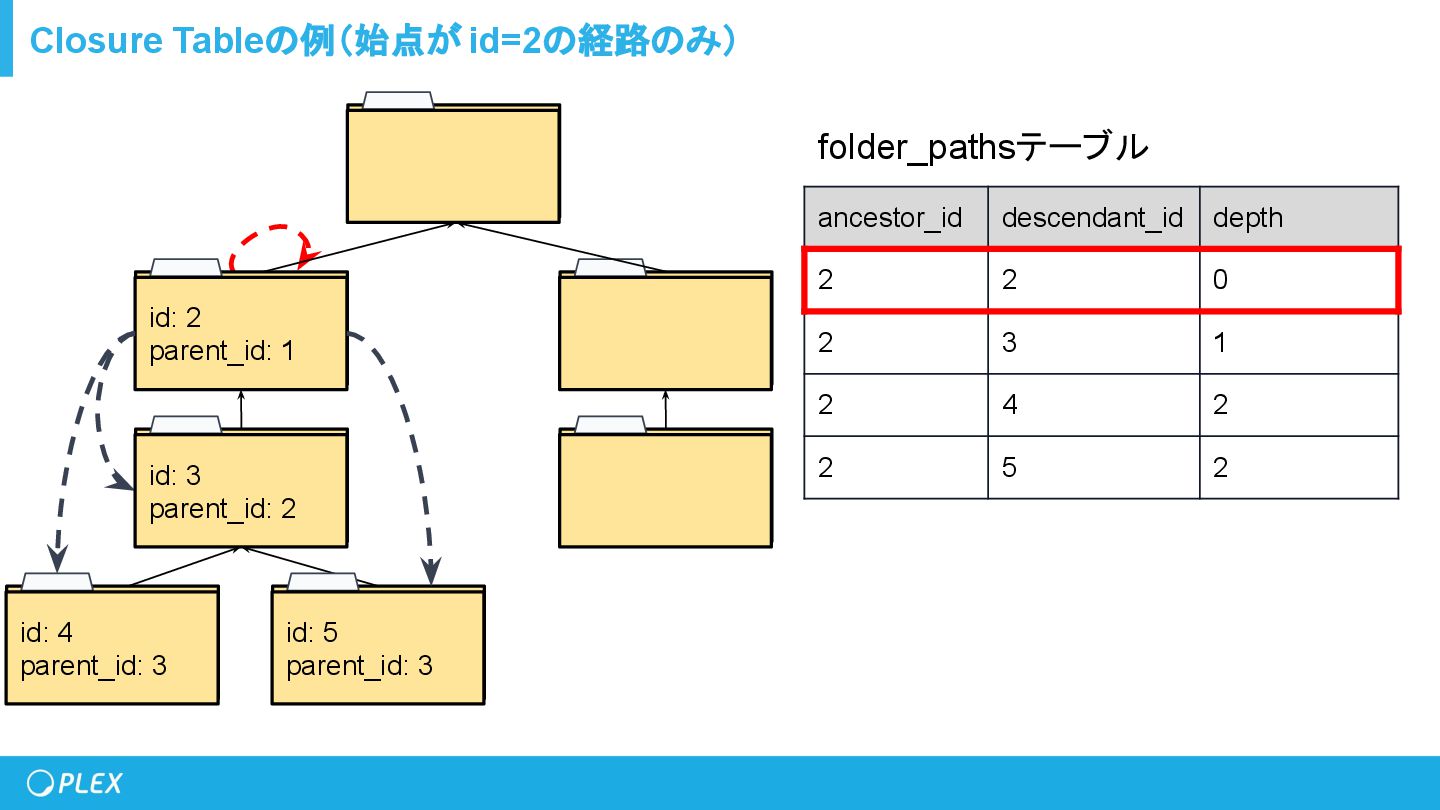 Closure Tableの例（始点が id=2の経路のみ）

id: 2
parent_id: 1

id: 3
parent_id: 2

id: 4
parent_id: 3

id: 5
parent_id: 3

folder_pathsテーブル

| ancestor_id | descendant_id | depth |
|---|---|---|
| 2 | 2 | 0 |
| 2 | 3 | 1 |
| 2 | 4 | 2 |
| 2 | 5 | 2 |

PLEX